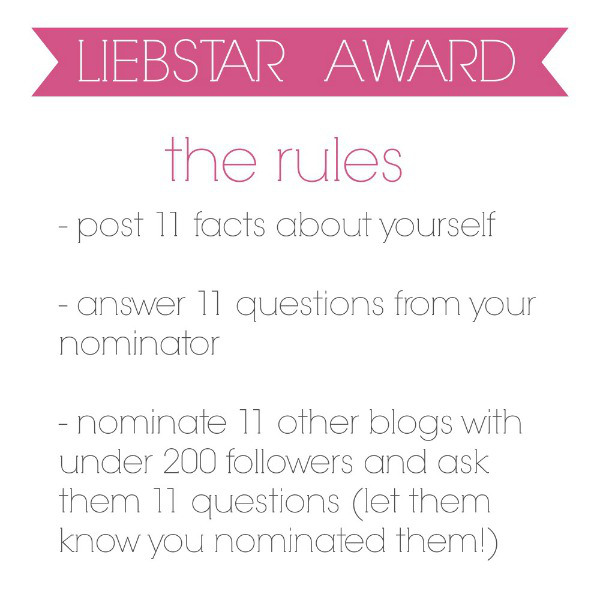 LIEBSTAR AWARD

the rules

- post 11 facts about yourself

- answer 11 questions from your nominator

- nominate 11 other blogs with under 200 followers and ask them 11 questions (let them know you nominated them!)